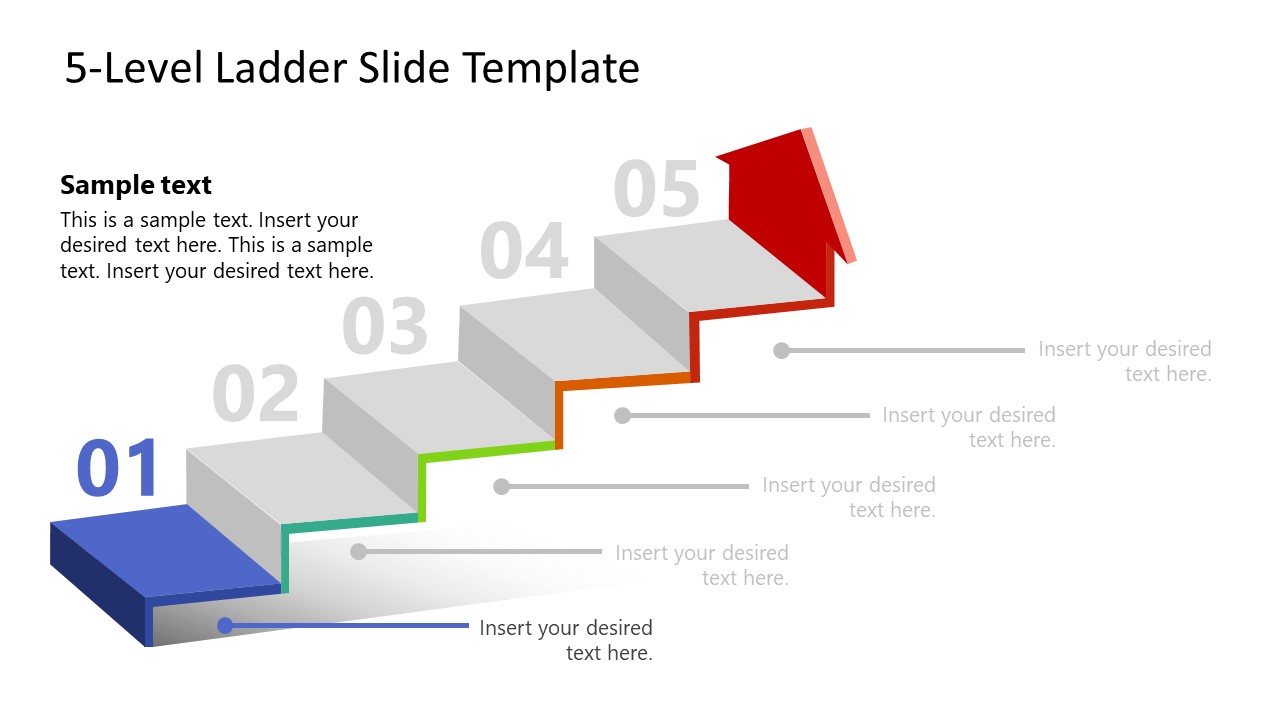 5-Level Ladder Slide Template

Sample text

This is a sample text. Insert your desired text here. This is a sample text. Insert your desired text here.

01

02

03

04

05

Insert your desired text here.

Insert your desired text here.

Insert your desired text here.

Insert your desired text here.

Insert your desired text here.